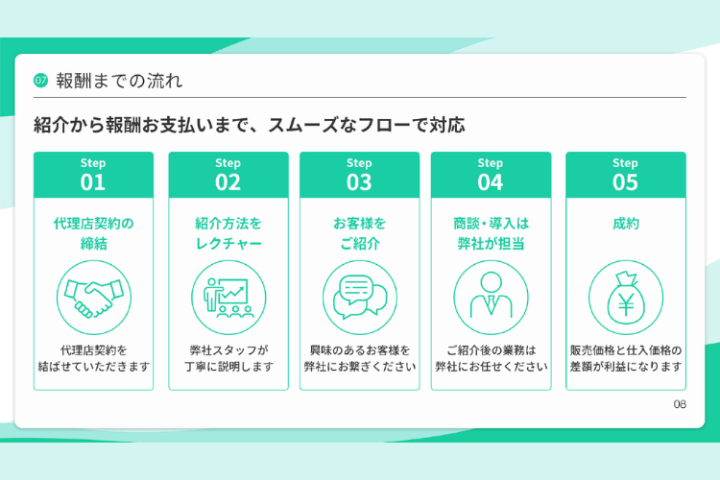 07 報酬までの流れ

紹介から報酬お支払いまで、スムーズなフローで対応

Step
01
代理店契約の締結
代理店契約を結ばせていただきます

Step
02
紹介方法をレクチャー
弊社スタッフが丁寧に説明します

Step
03
お客様をご紹介
興味のあるお客様を弊社にお繋ぎください

Step
04
商談・導入は弊社が担当
ご紹介後の業務は弊社にお任せください

Step
05
成約
¥
販売価格と仕入価格の差額が利益になります

08